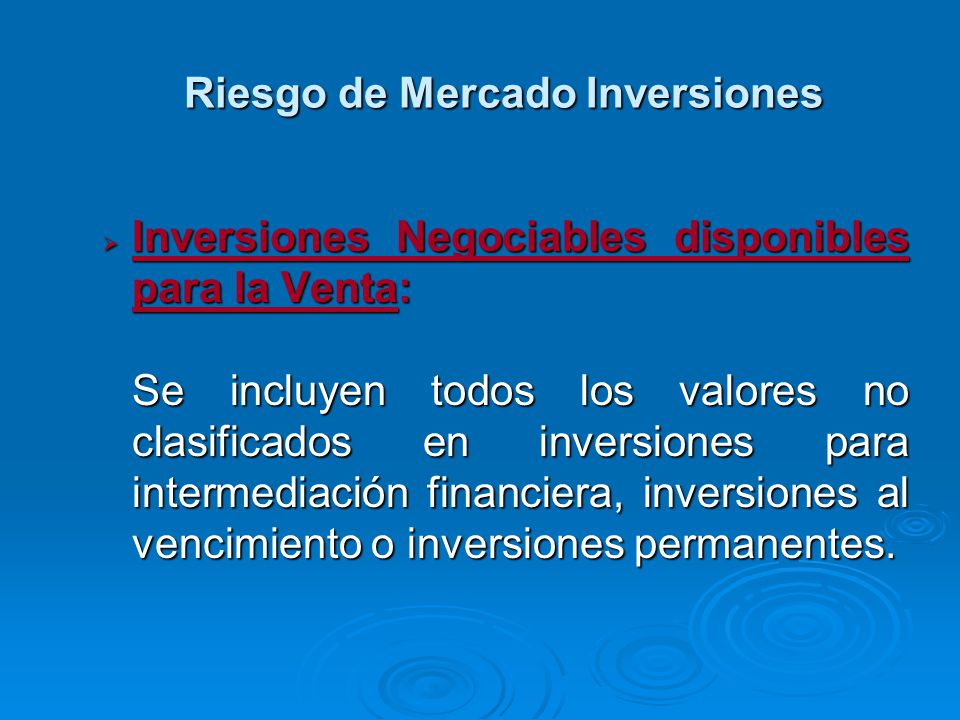 Riesgo de Mercado Inversiones

Inversiones Negociables disponibles para la Venta:

Se incluyen todos los valores no clasificados en inversiones para intermediación financiera, inversiones al vencimiento o inversiones permanentes.